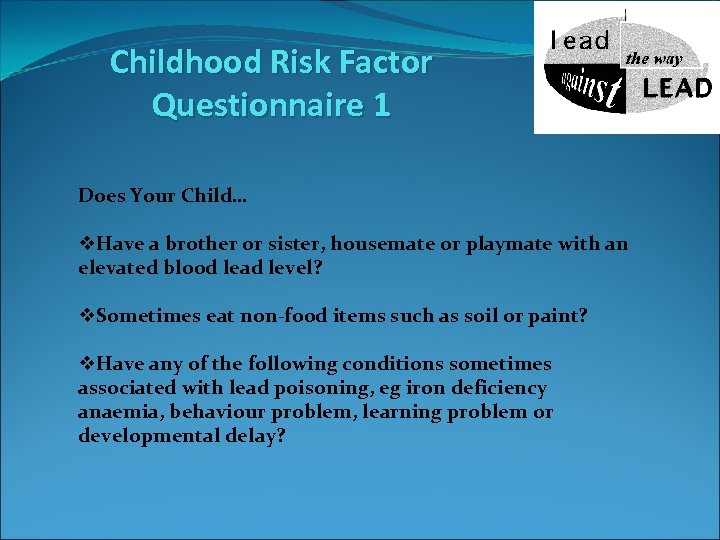 Childhood Risk Factor Questionnaire 1

lead the way against LEAD

Does Your Child…

❖Have a brother or sister, housemate or playmate with an elevated blood lead level?

❖Sometimes eat non-food items such as soil or paint?

❖Have any of the following conditions sometimes associated with lead poisoning, eg iron deficiency anaemia, behaviour problem, learning problem or developmental delay?